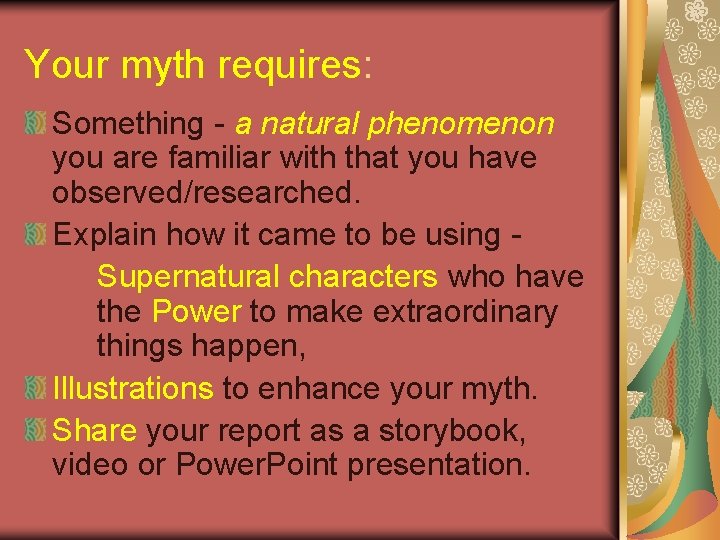 Your myth requires:

Something - a natural phenomenon you are familiar with that you have observed/researched.

Explain how it came to be using -

Supernatural characters who have the Power to make extraordinary things happen,

Illustrations to enhance your myth.

Share your report as a storybook, video or PowerPoint presentation.